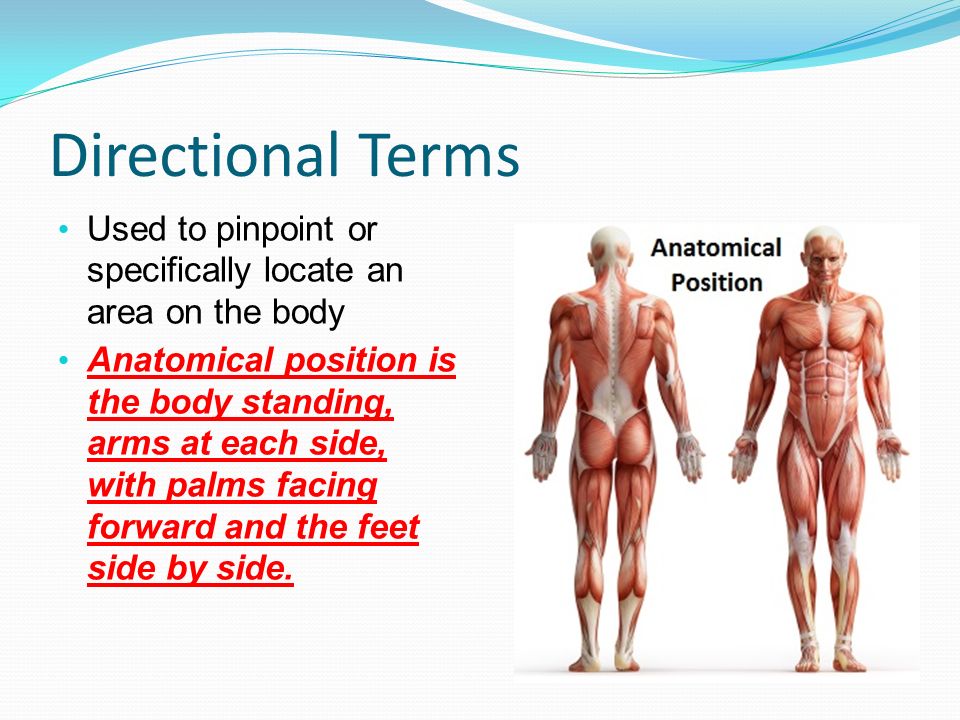 Directional Terms

• Used to pinpoint or specifically locate an area on the body

• Anatomical position is the body standing, arms at each side, with palms facing forward and the feet side by side.

Anatomical Position